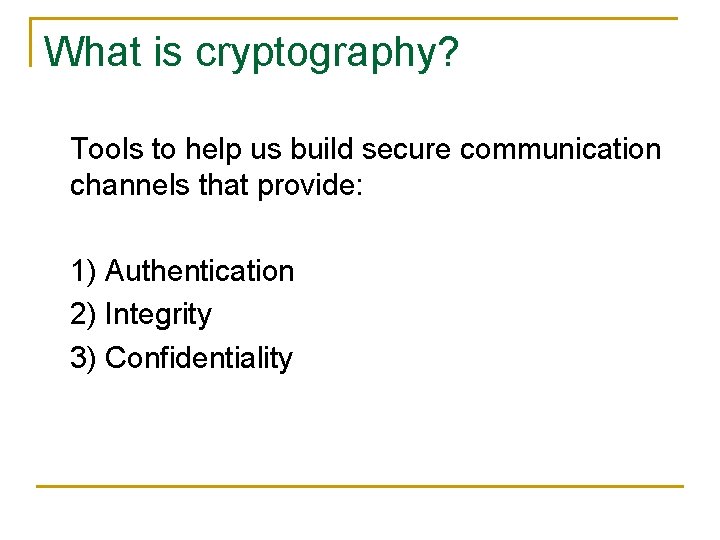 What is cryptography?

Tools to help us build secure communication channels that provide:

1) Authentication
2) Integrity
3) Confidentiality